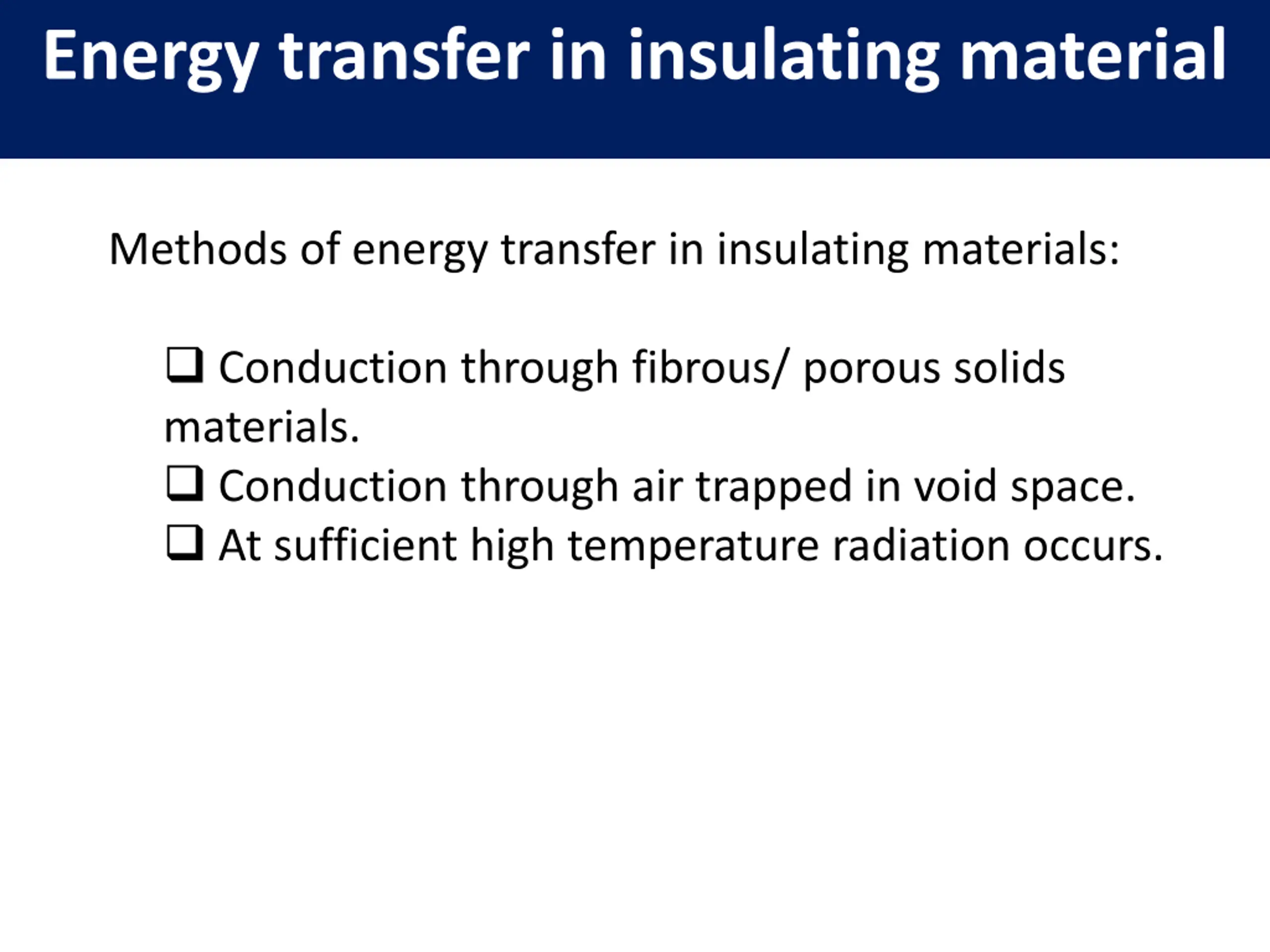 Energy transfer in insulating material

Methods of energy transfer in insulating materials:

❑ Conduction through fibrous/ porous solids materials.
❑ Conduction through air trapped in void space.
❑ At sufficient high temperature radiation occurs.